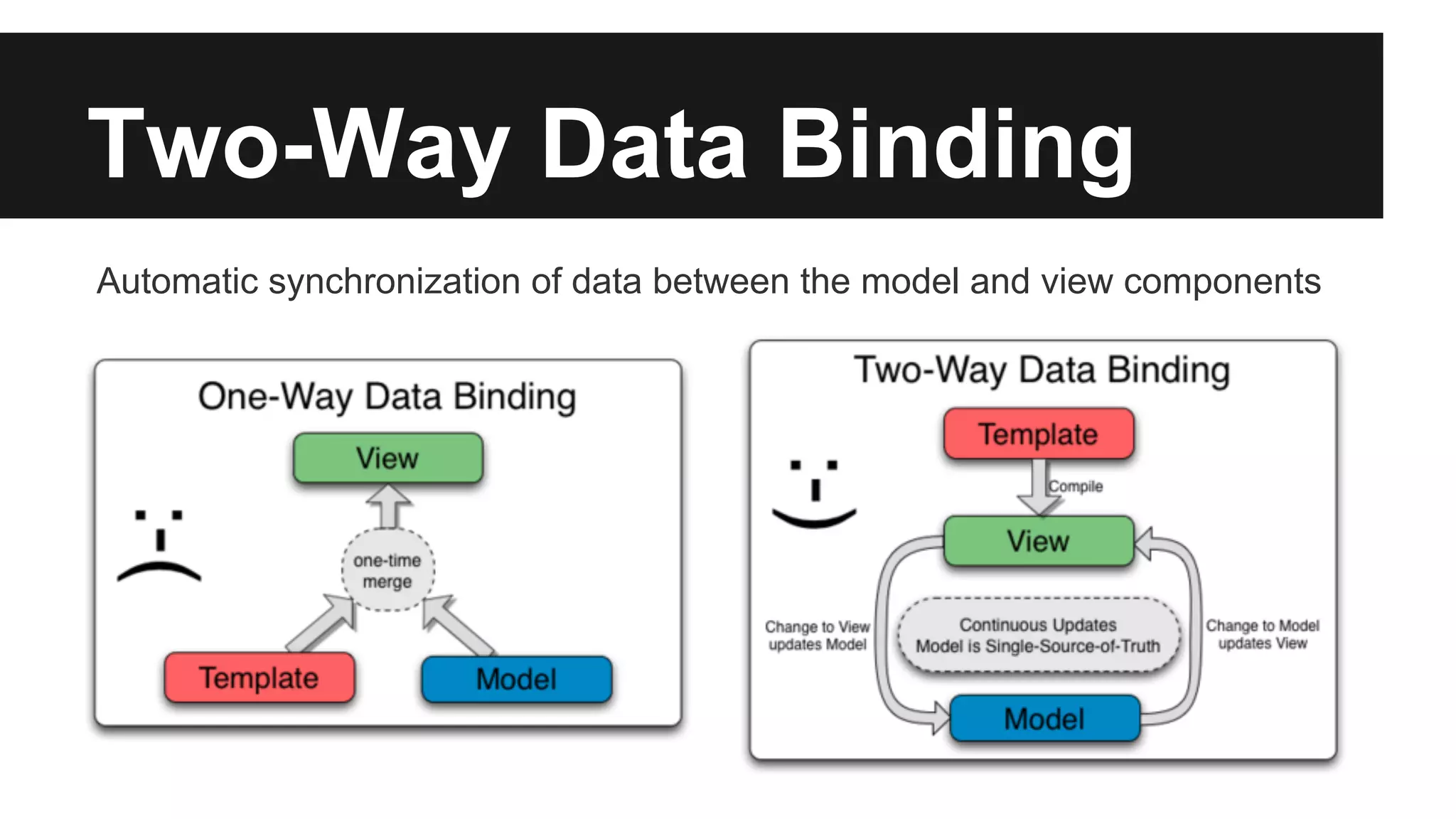 Two-Way Data Binding

Automatic synchronization of data between the model and view components

One-Way Data Binding

View

one-time merge

Template

Model

Two-Way Data Binding

Template

Compile

View

Change to View updates Model

Continuous Updates Model is Single-Source-of-Truth

Change to Model updates View

Model